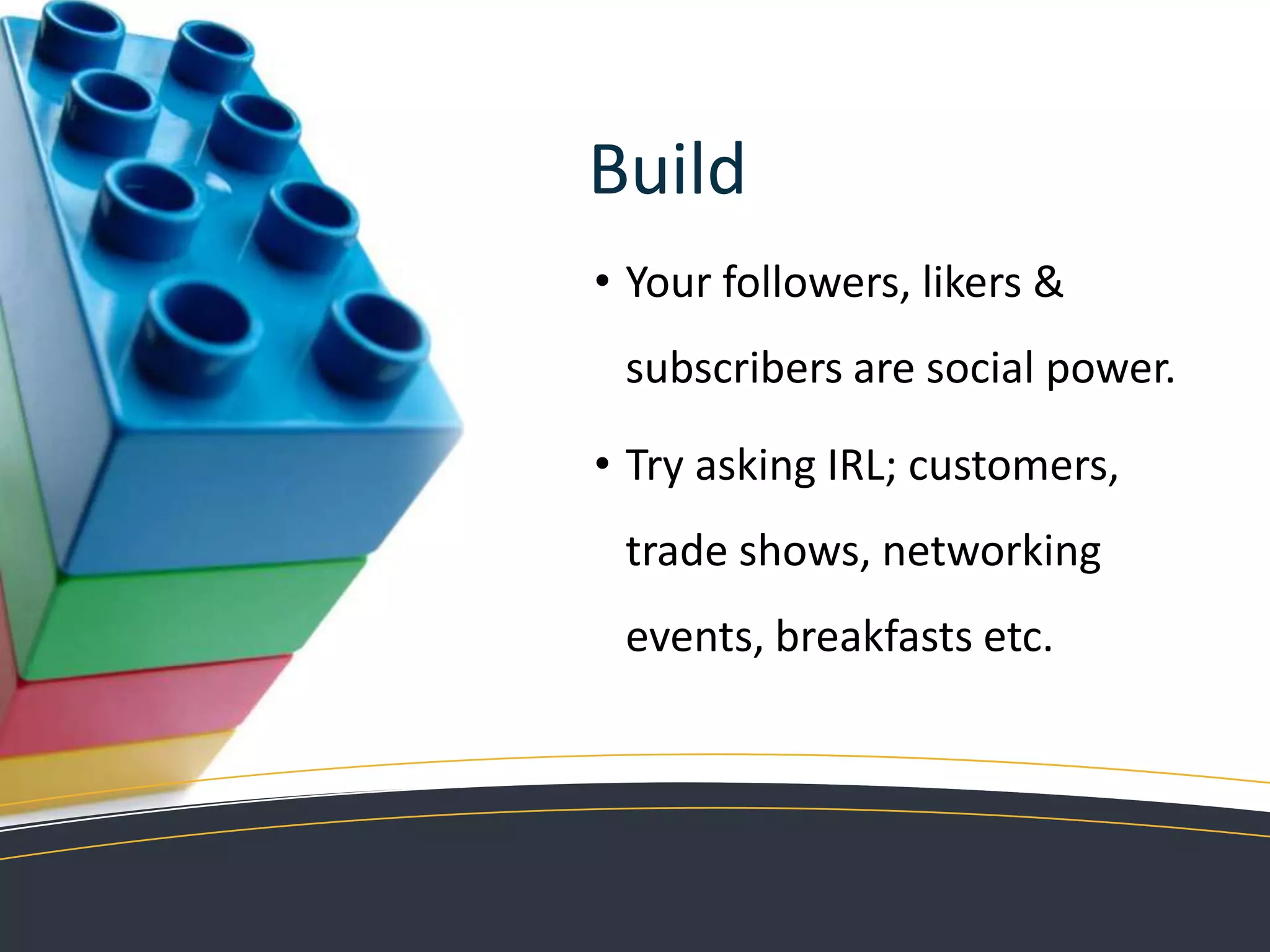 Build

• Your followers, likers & subscribers are social power.

• Try asking IRL; customers, trade shows, networking events, breakfasts etc.